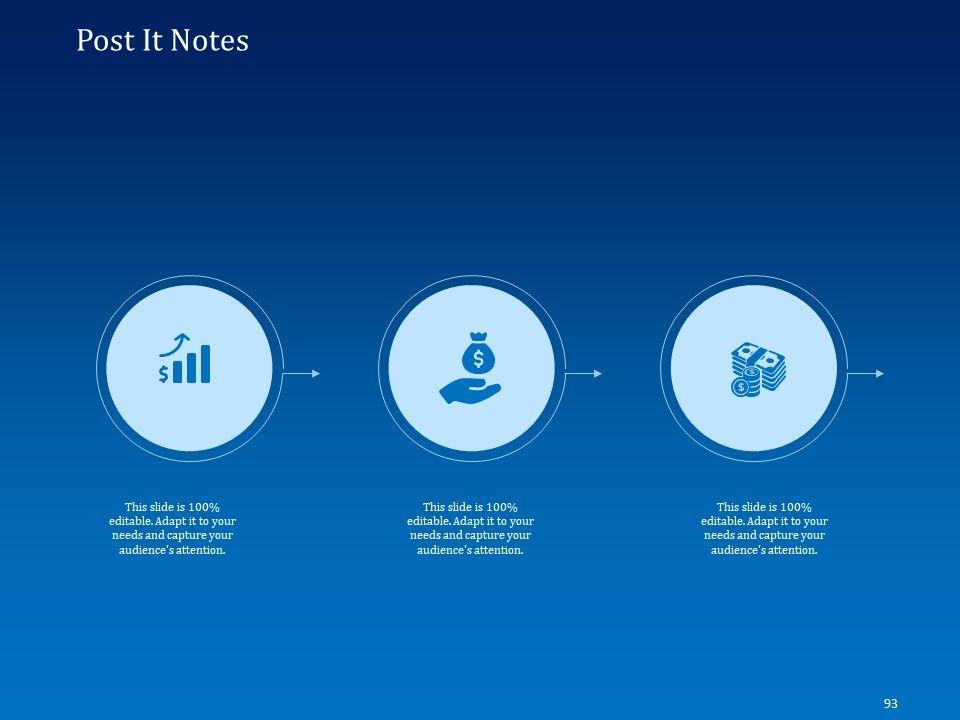 Post It Notes

This slide is 100% editable. Adapt it to your needs and capture your audience's attention.

This slide is 100% editable. Adapt it to your needs and capture your audience's attention.

This slide is 100% editable. Adapt it to your needs and capture your audience's attention.

93